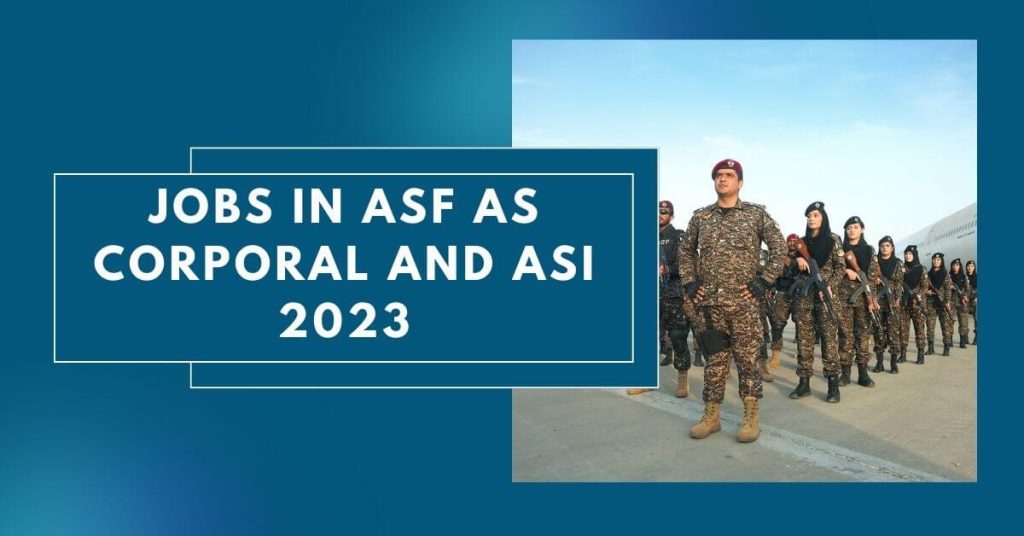 JOBS IN ASF AS CORPORAL AND ASI 2023